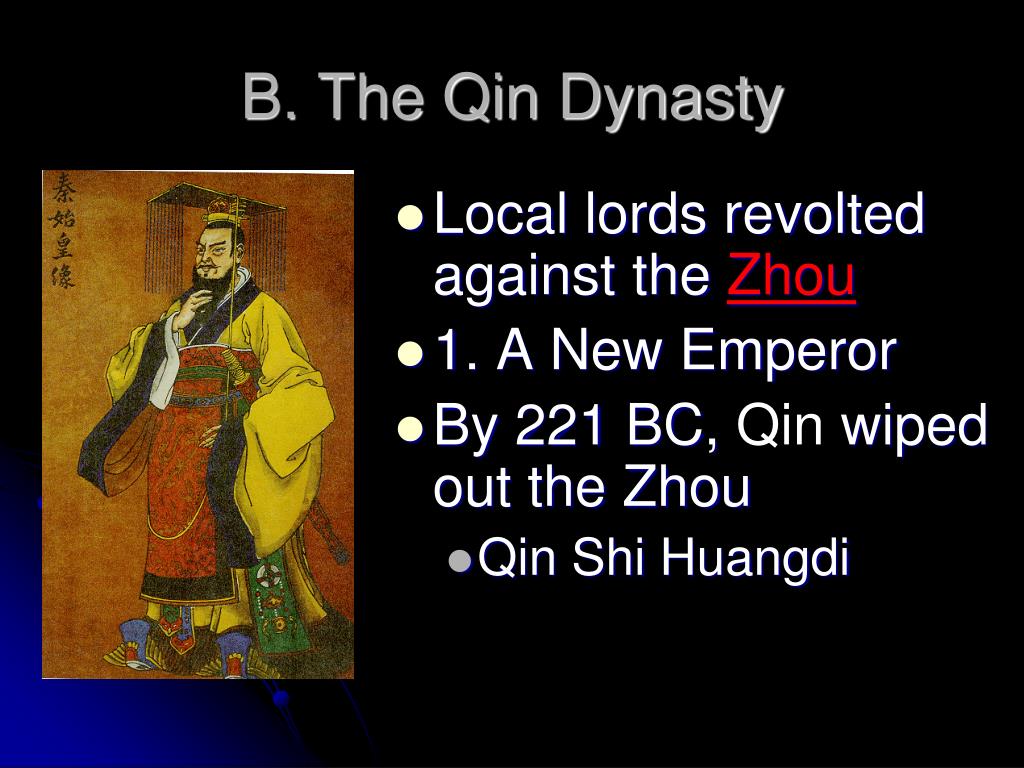 B. The Qin Dynasty

秦始皇像

- Local lords revolted against the Zhou
- 1. A New Emperor
- By 221 BC, Qin wiped out the Zhou
  - Qin Shi Huangdi